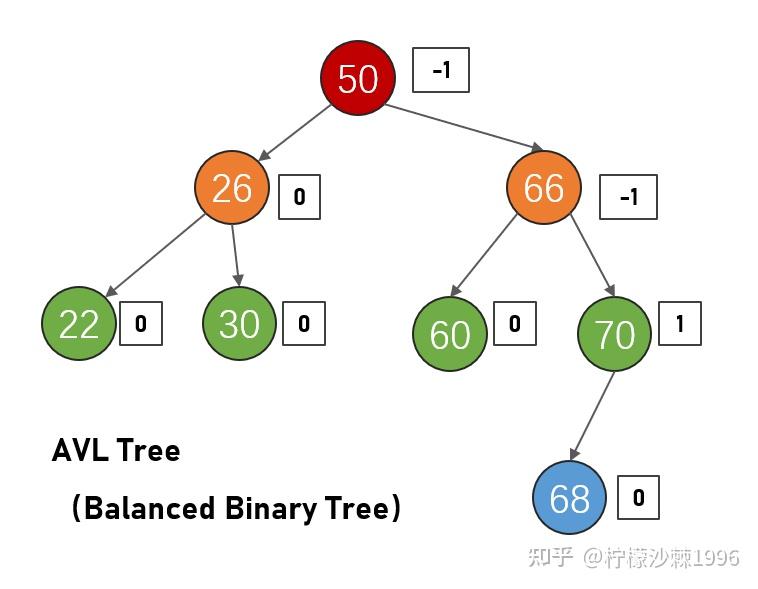 50 -1

26 0

66 -1

22 0

30 0

60 0

70 1

68 0

AVL Tree

(Balanced Binary Tree)

知乎 @柠檬沙棘1996